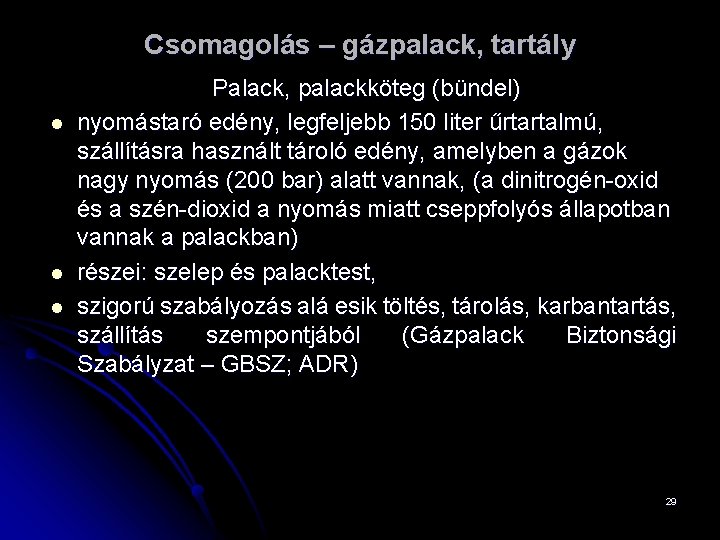 Csomagolás – gázpalack, tartály

Palack, palackköteg (bündel)

- nyomástaró edény, legfeljebb 150 liter űrtartalmú, szállításra használt tároló edény, amelyben a gázok nagy nyomás (200 bar) alatt vannak, (a dinitrogén-oxid és a szén-dioxid a nyomás miatt cseppfolyós állapotban vannak a palackban)
- részei: szelep és palacktest,
- szigorú szabályozás alá esik töltés, tárolás, karbantartás, szállítás szempontjából (Gázpalack Biztonsági Szabályzat – GBSZ; ADR)

29